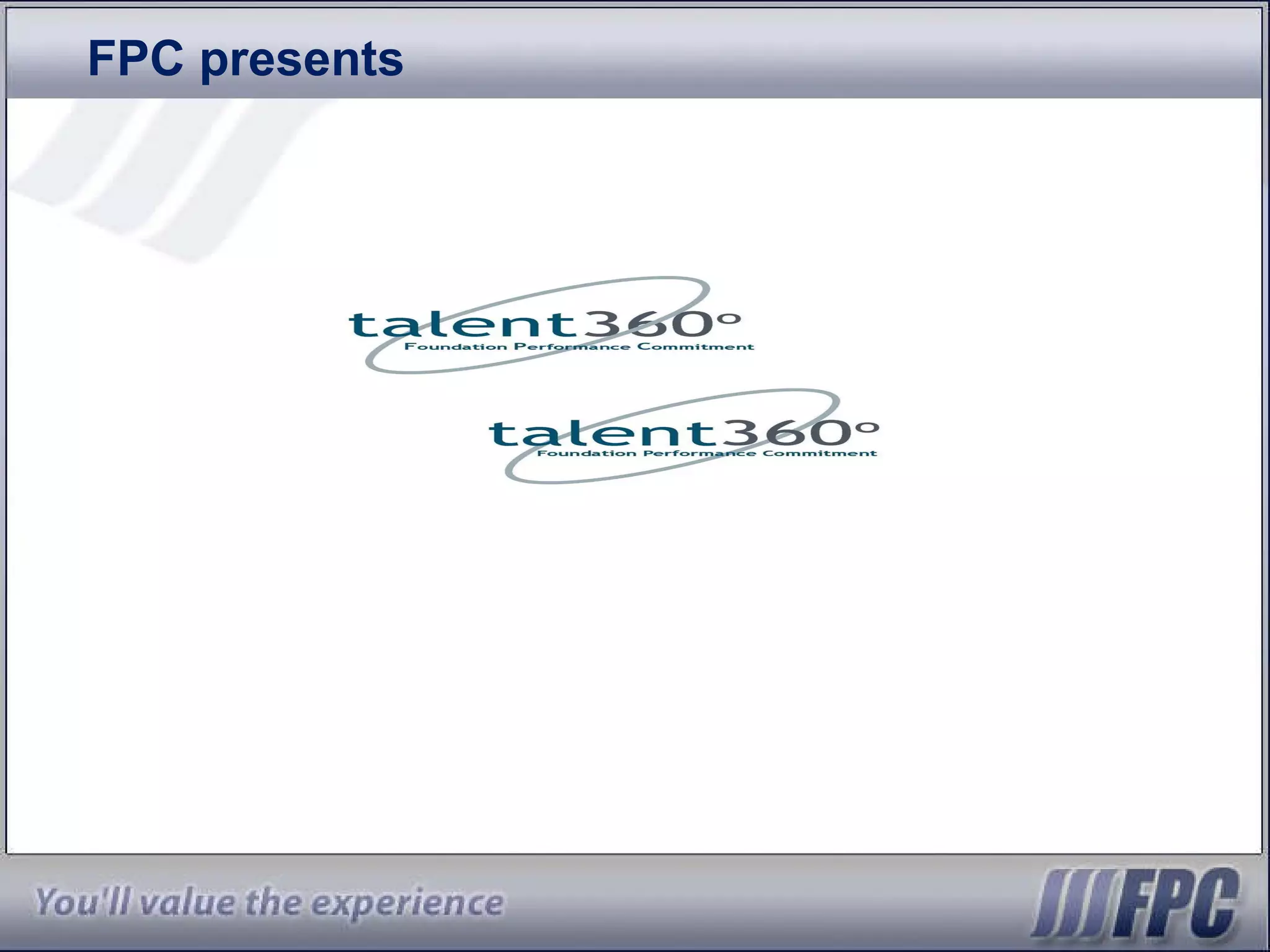 FPC presents

talent360°
Foundation Performance Commitment

talent360°
Foundation Performance Commitment

You'll value the experience

FPC